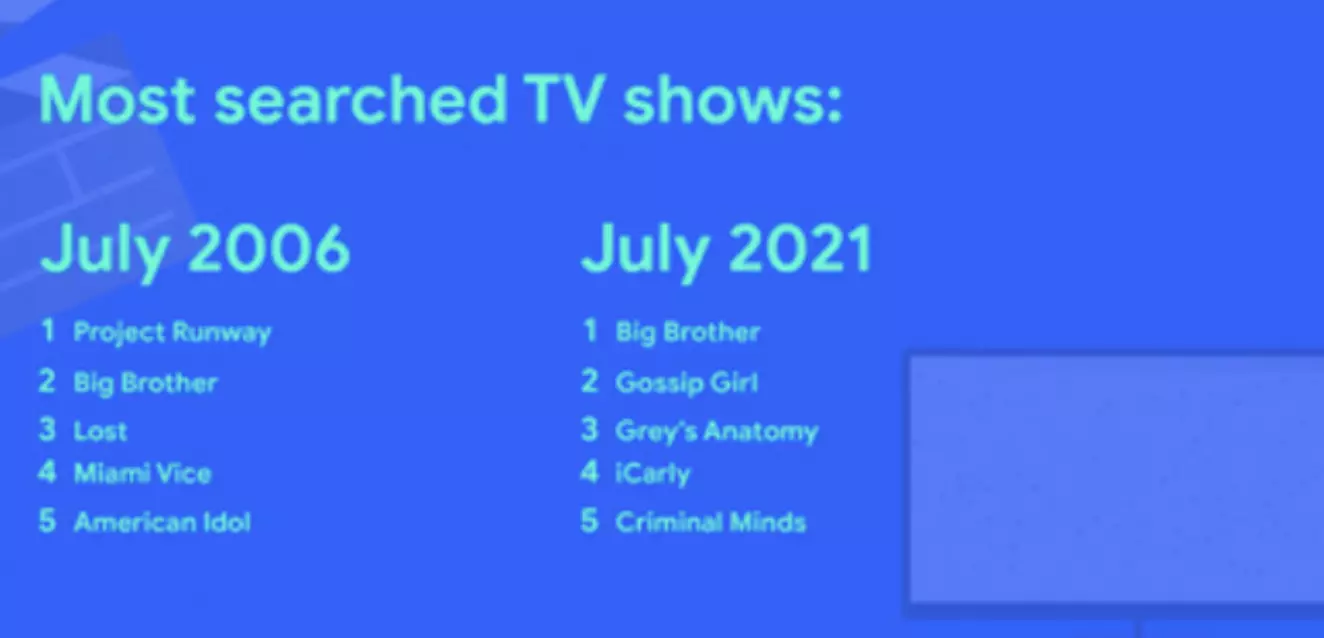 Most searched TV shows:

July 2006

1 Project Runway
2 Big Brother
3 Lost
4 Miami Vice
5 American Idol

July 2021

1 Big Brother
2 Gossip Girl
3 Grey's Anatomy
4 iCarly
5 Criminal Minds